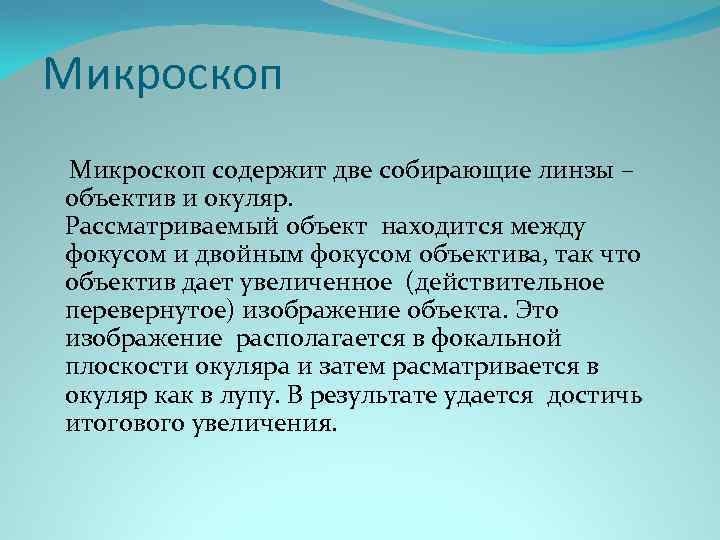 Микроскоп

Микроскоп содержит две собирающие линзы – объектив и окуляр.
Рассматриваемый объект находится между фокусом и двойным фокусом объектива, так что объектив дает увеличенное (действительное перевернутое) изображение объекта. Это изображение располагается в фокальной плоскости окуляра и затем расматривается в окуляр как в лупу. В результате удается достичь итогового увеличения.